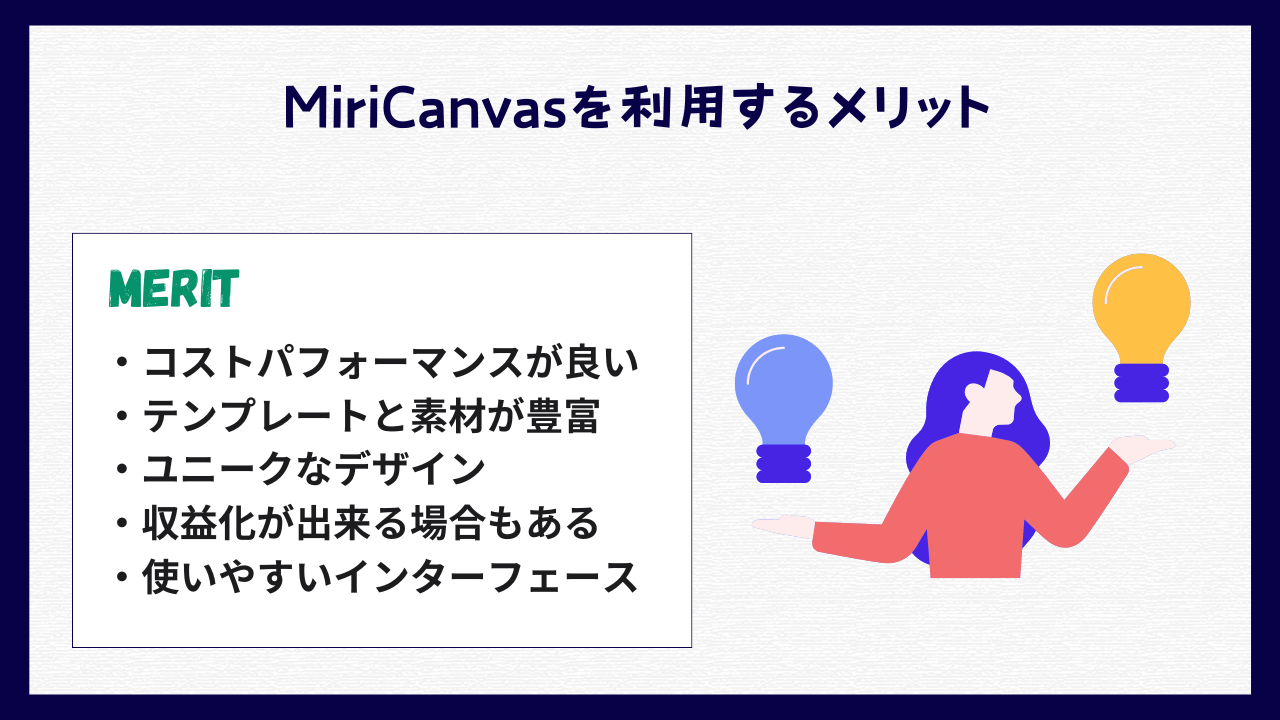 MiriCanvasを利用するメリット

MERIT

・コストパフォーマンスが良い
・テンプレートと素材が豊富
・ユニークなデザイン
・収益化が出来る場合もある
・使いやすいインターフェース